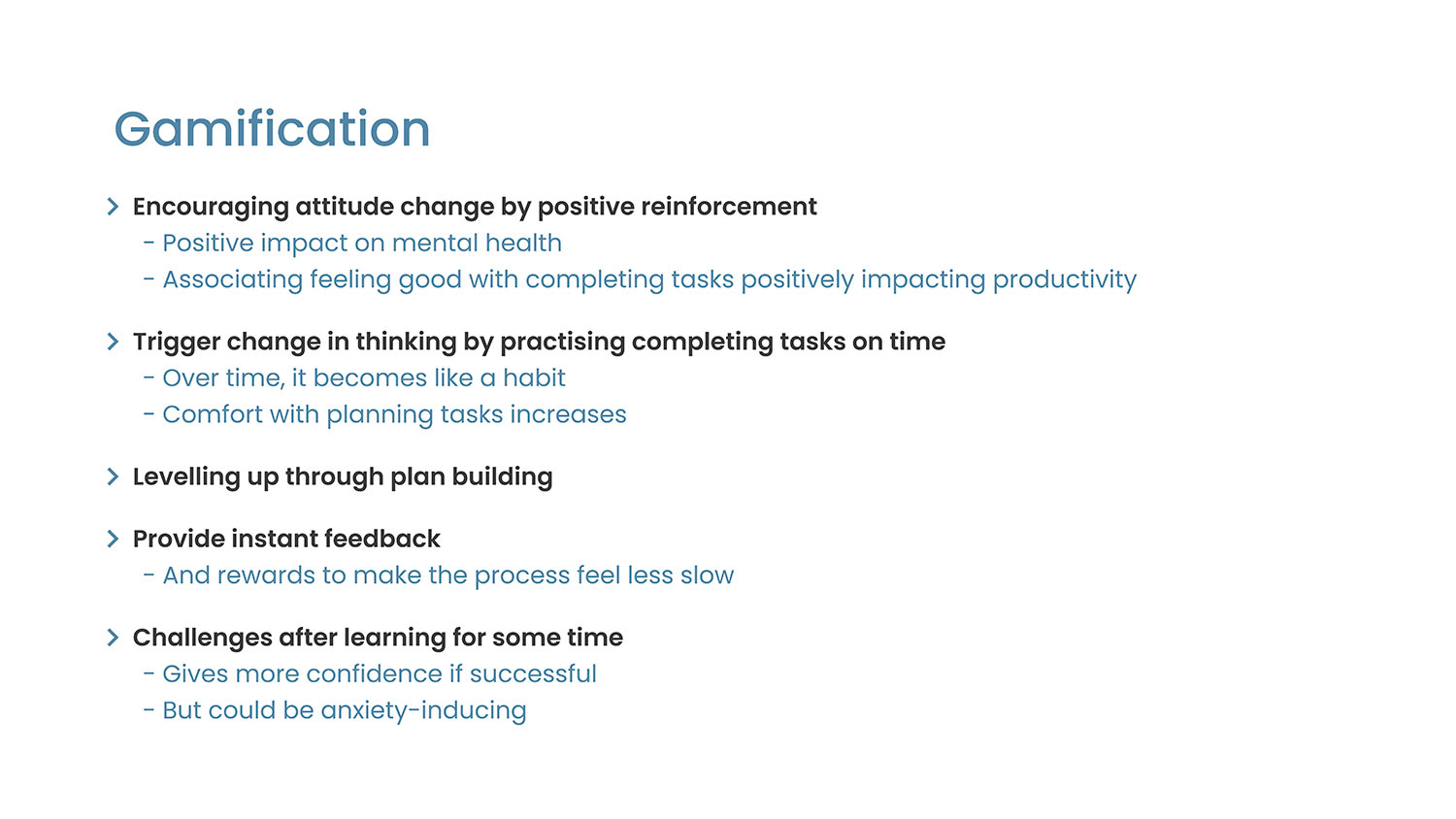 Gamification

> Encouraging attitude change by positive reinforcement
- Positive impact on mental health
- Associating feeling good with completing tasks positively impacting productivity

> Trigger change in thinking by practising completing tasks on time
- Over time, it becomes like a habit
- Comfort with planning tasks increases

> Levelling up through plan building

> Provide instant feedback
- And rewards to make the process feel less slow

> Challenges after learning for some time
- Gives more confidence if successful
- But could be anxiety-inducing